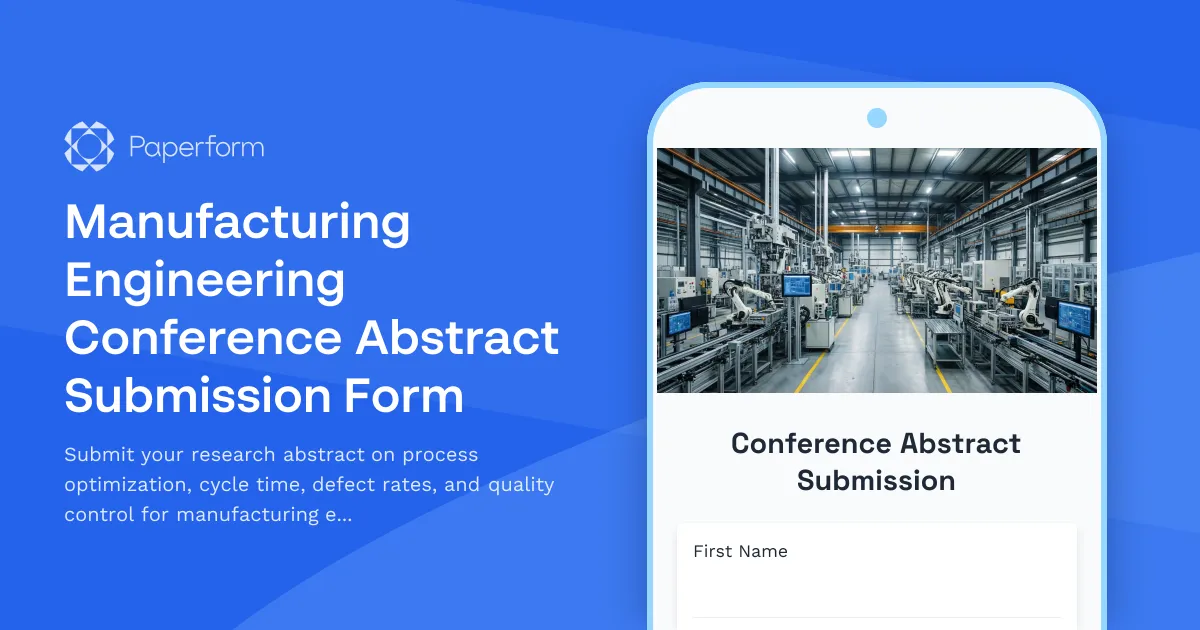 Paperform

Manufacturing Engineering Conference Abstract Submission Form

Submit your research abstract on process optimization, cycle time, defect rates, and quality control for manufacturing e...

Conference Abstract Submission

First Name